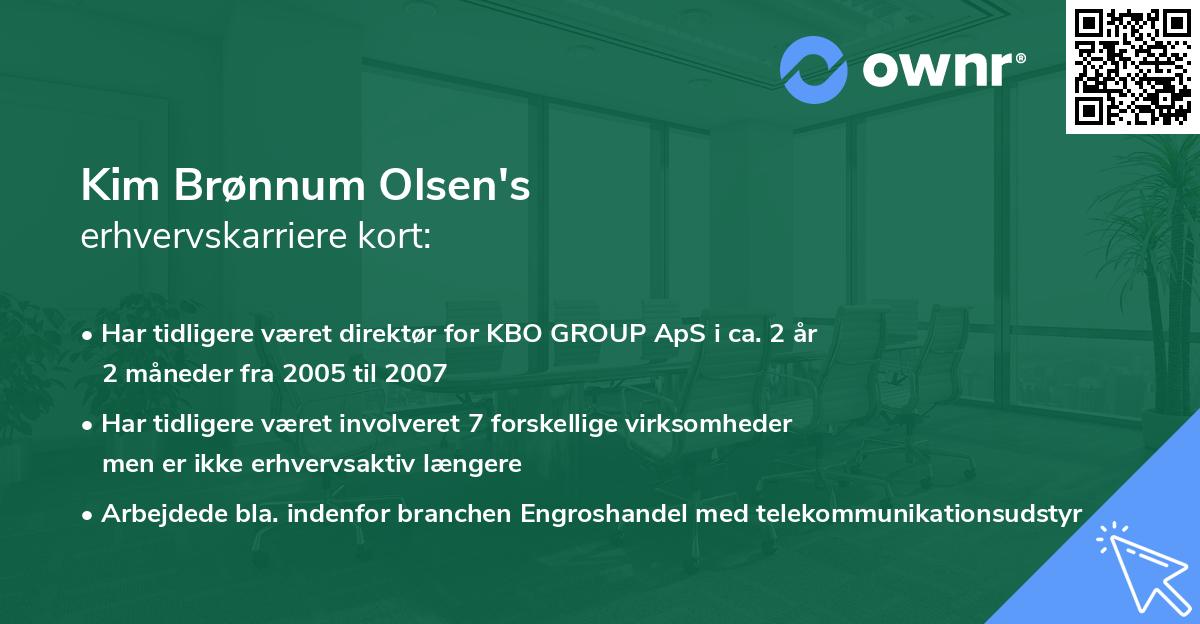 ownr®

Kim Brønnum Olsen's
erhvervskarriere kort:

• Har tidligere været direktør for KBO GROUP ApS i ca. 2 år 2 måneder fra 2005 til 2007

• Har tidligere været involveret 7 forskellige virksomheder men er ikke erhvervsaktiv længere

• Arbejdede bla. indenfor branchen Engroshandel med telekommunikationsudstyr